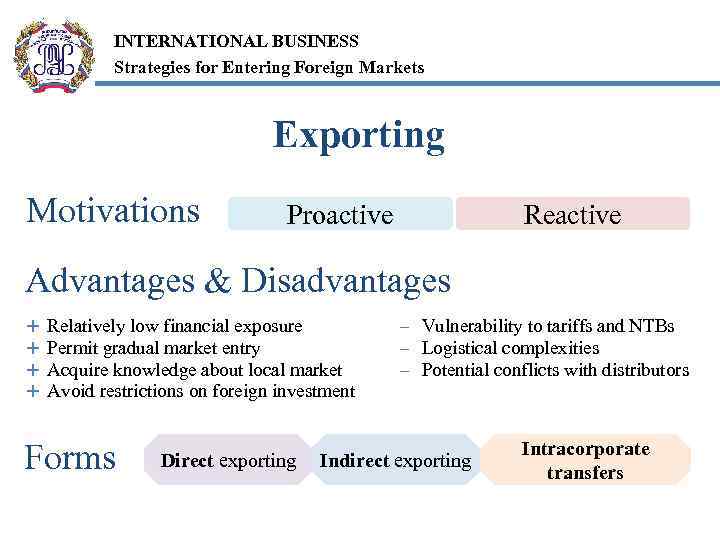 INTERNATIONAL BUSINESS
Strategies for Entering Foreign Markets

Exporting

Motivations

Proactive

Reactive

Advantages & Disadvantages

+ Relatively low financial exposure
+ Permit gradual market entry
+ Acquire knowledge about local market
+ Avoid restrictions on foreign investment

– Vulnerability to tariffs and NTBs
– Logistical complexities
– Potential conflicts with distributors

Forms

Direct exporting

Indirect exporting

Intracorporate transfers